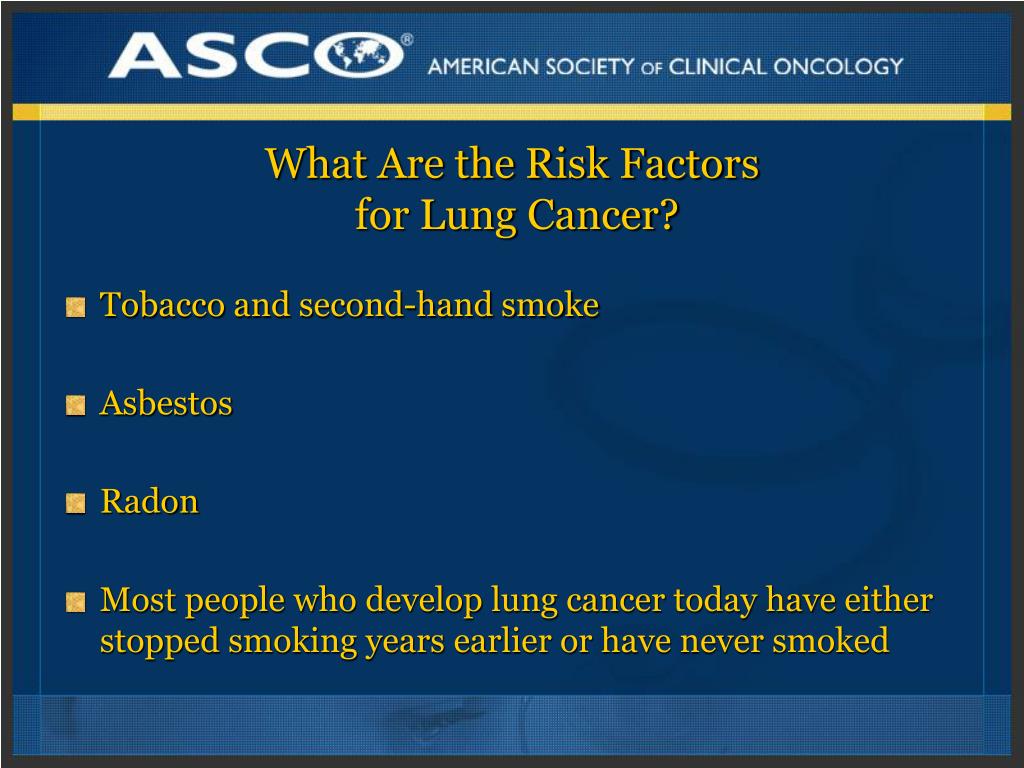 ASCO® AMERICAN SOCIETY OF CLINICAL ONCOLOGY

What Are the Risk Factors for Lung Cancer?

Tobacco and second-hand smoke

Asbestos

Radon

Most people who develop lung cancer today have either stopped smoking years earlier or have never smoked